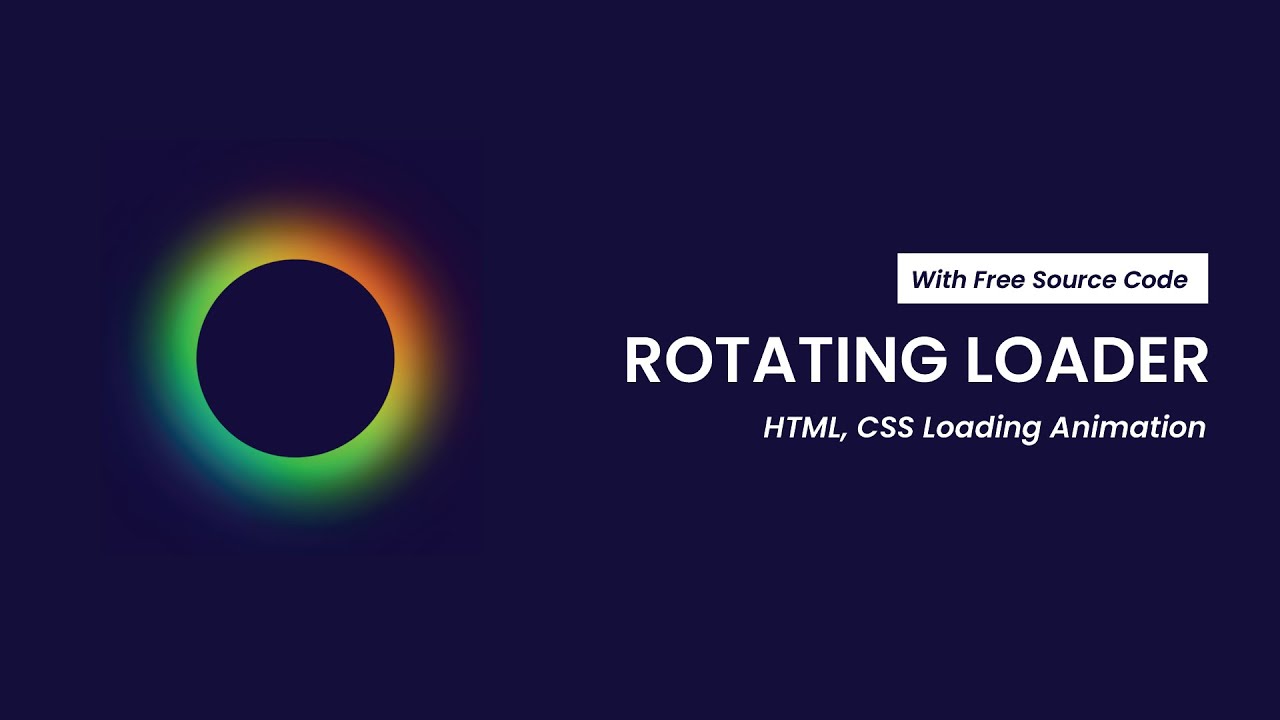 With Free Source Code

ROTATING LOADER

HTML, CSS Loading Animation